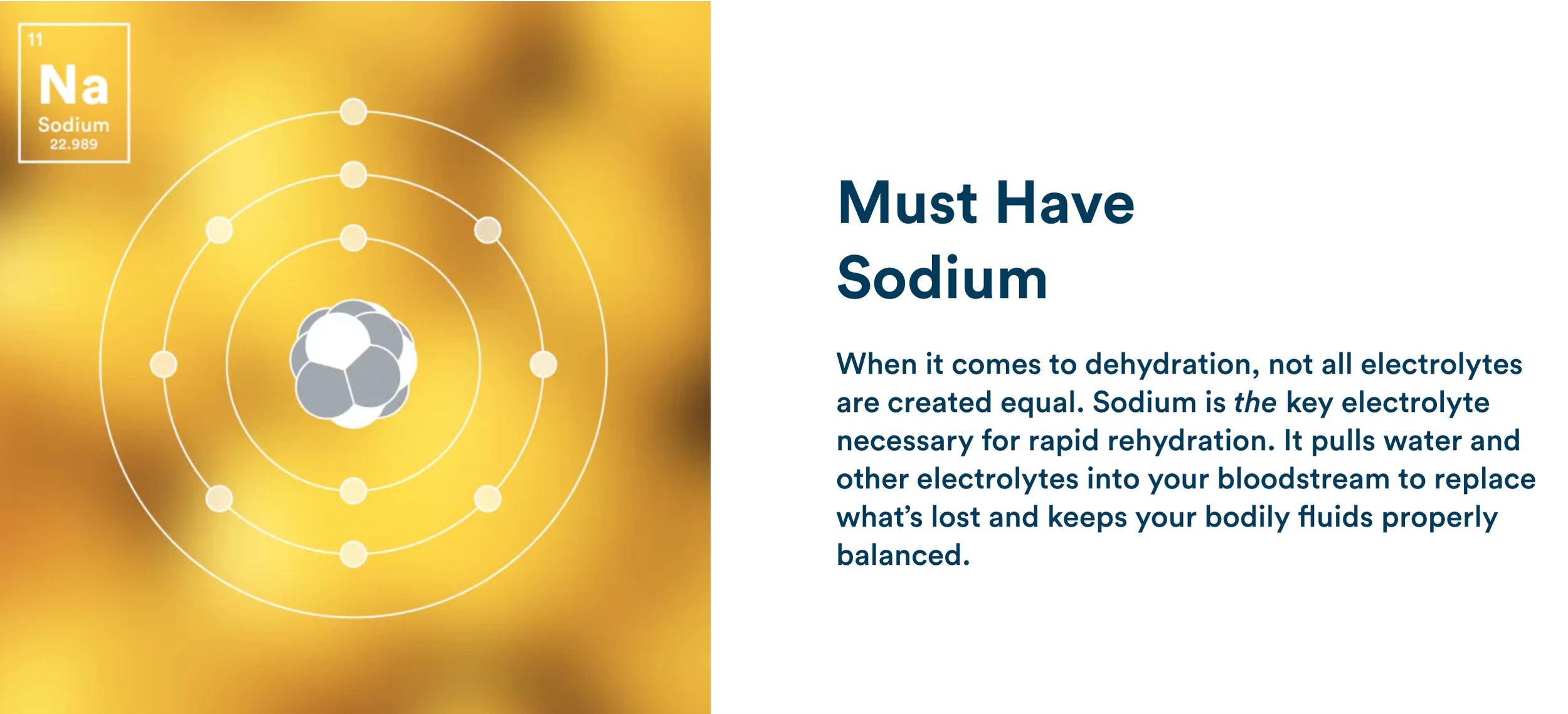 11
Na
Sodium
22.989

Must Have Sodium

When it comes to dehydration, not all electrolytes are created equal. Sodium is the key electrolyte necessary for rapid rehydration. It pulls water and other electrolytes into your bloodstream to replace what's lost and keeps your bodily fluids properly balanced.